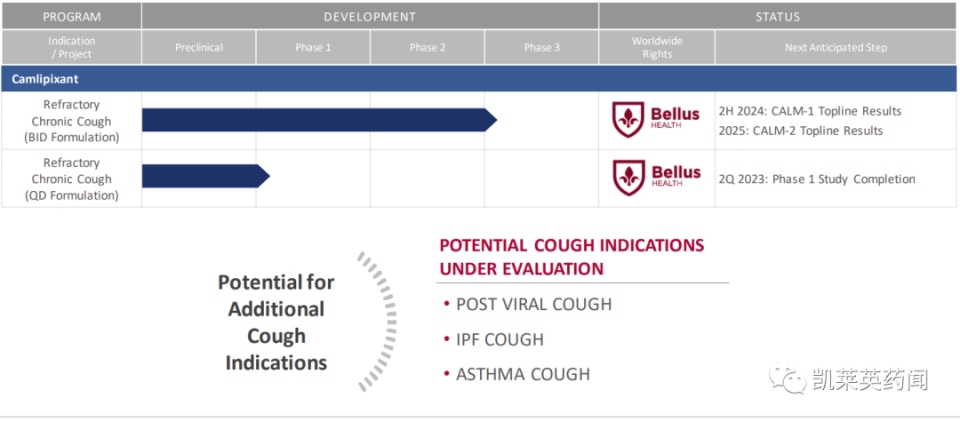 | PROGRAM | DEVELOPMENT | | | | STATUS | |
|---|---|---|---|---|---|---|
| Indication / Project | Preclinical | Phase 1 | Phase 2 | Phase 3 | Worldwide Rights | Next Anticipated Step |
| Camlipixant | | | | | | |
| Refractory Chronic Cough (BID Formulation) | | | | | Bellus HEALTH | 2H 2024: CALM-1 Topline Results 2025: CALM-2 Topline Results |
| Refractory Chronic Cough (QD Formulation) | | | | | Bellus HEALTH | 2Q 2023: Phase 1 Study Completion |

Potential for Additional Cough Indications

POTENTIAL COUGH INDICATIONS UNDER EVALUATION

• POST VIRAL COUGH

• IPF COUGH

• ASTHMA COUGH

凯莱英药闻